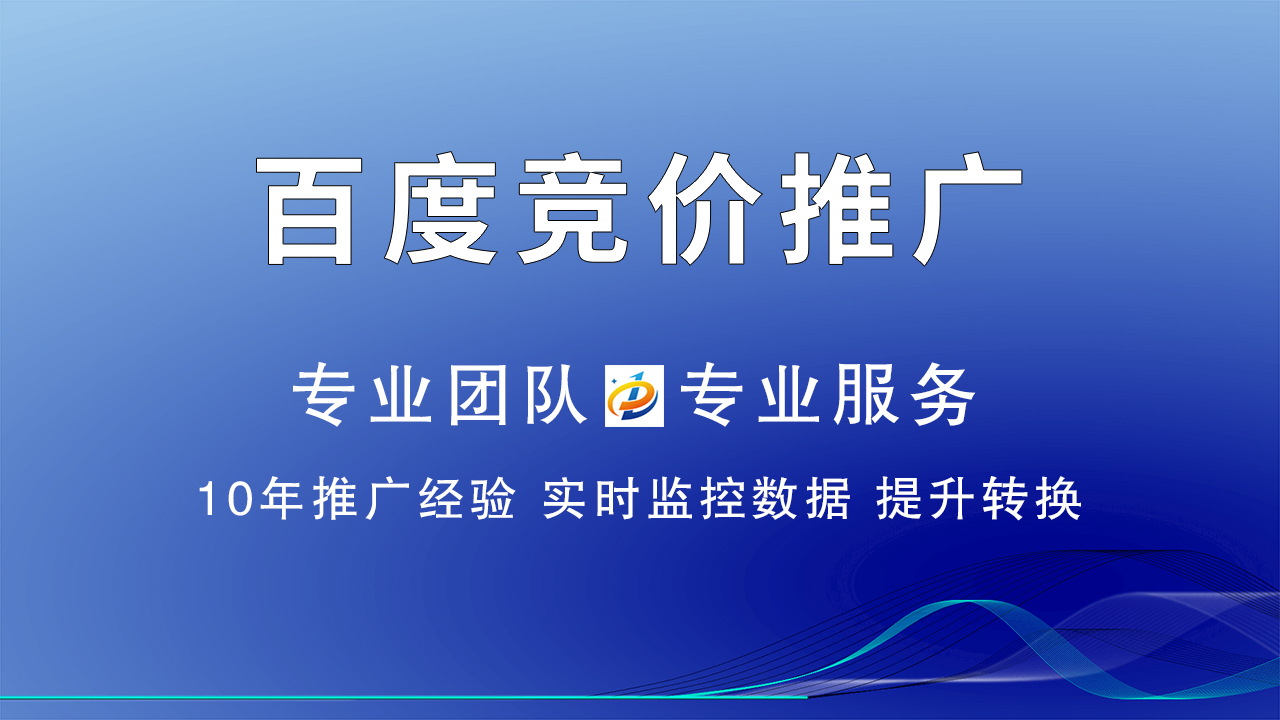 百度竞价推广

专业团队 专业服务

10年推广经验 实时监控数据 提升转换